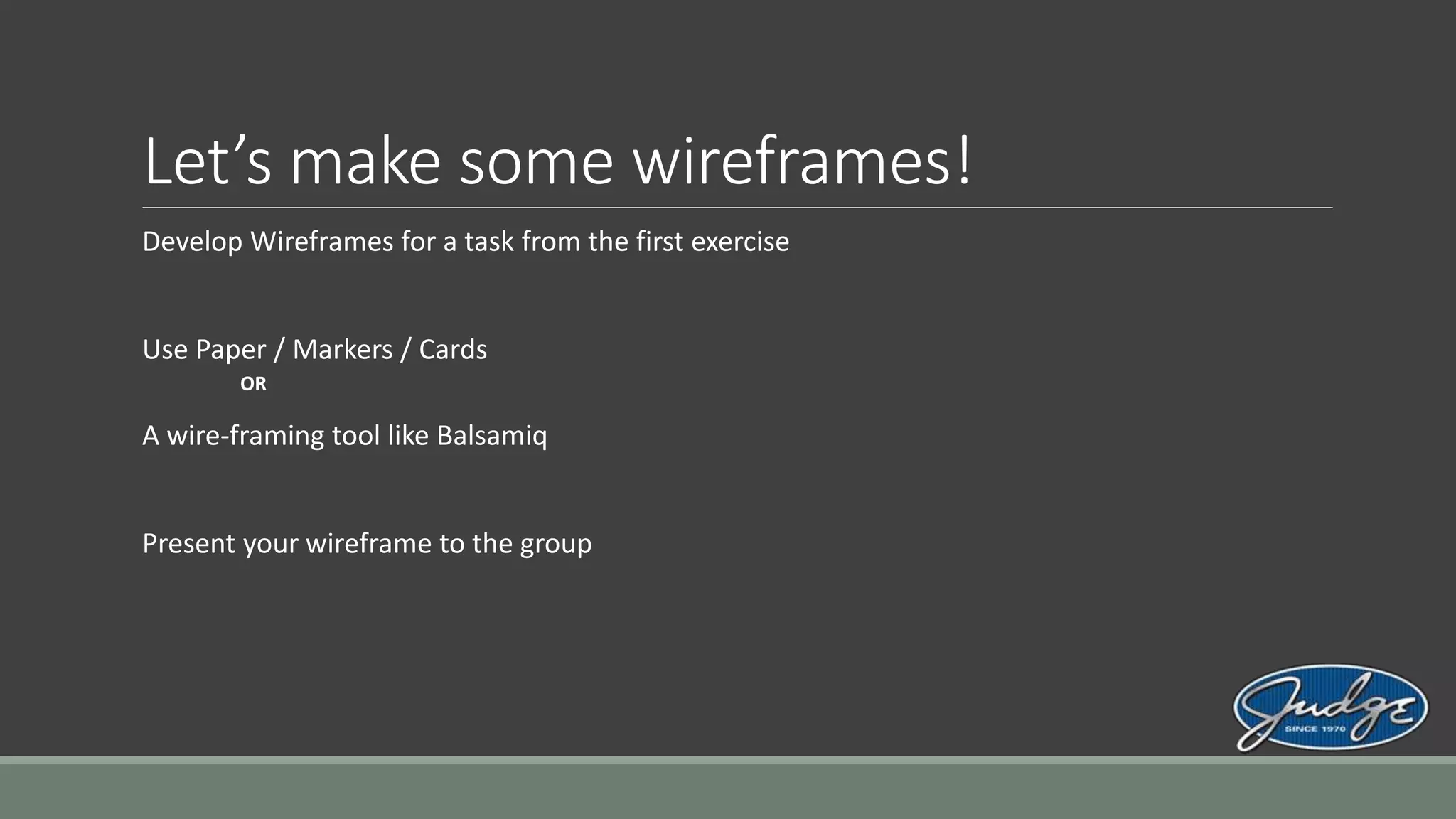 Let’s make some wireframes!

Develop Wireframes for a task from the first exercise

Use Paper / Markers / Cards
OR
A wire-framing tool like Balsamiq

Present your wireframe to the group

Judge
SINCE 1970